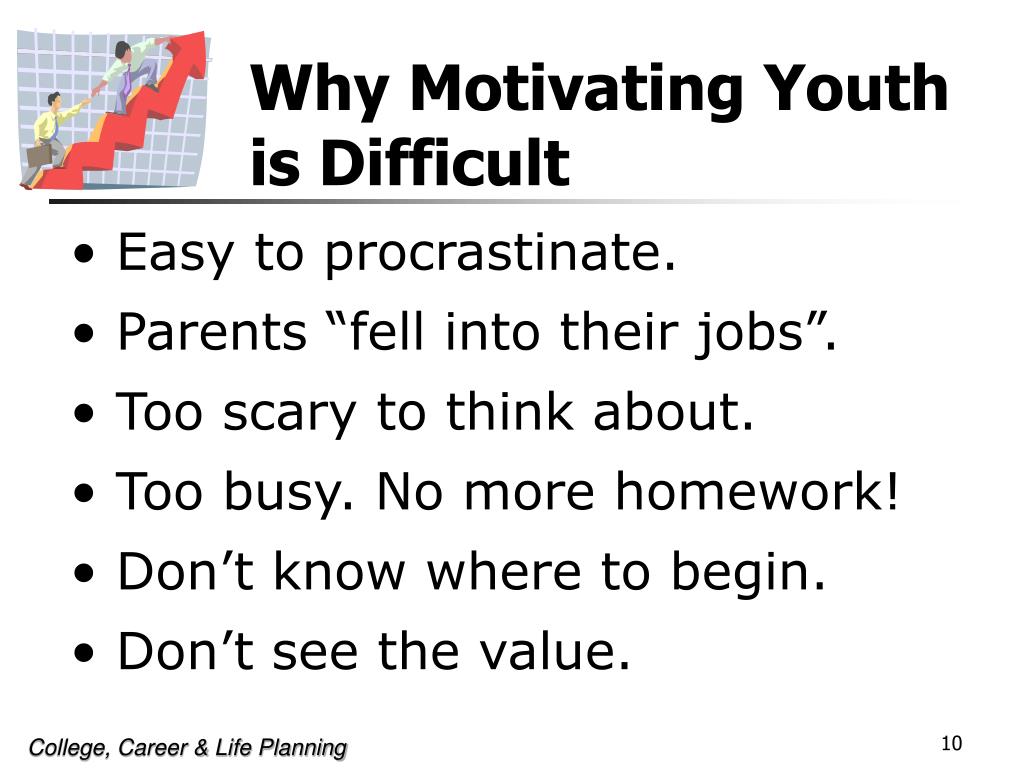 Why Motivating Youth is Difficult

• Easy to procrastinate.
• Parents “fell into their jobs”.
• Too scary to think about.
• Too busy. No more homework!
• Don’t know where to begin.
• Don’t see the value.

College, Career & Life Planning

10